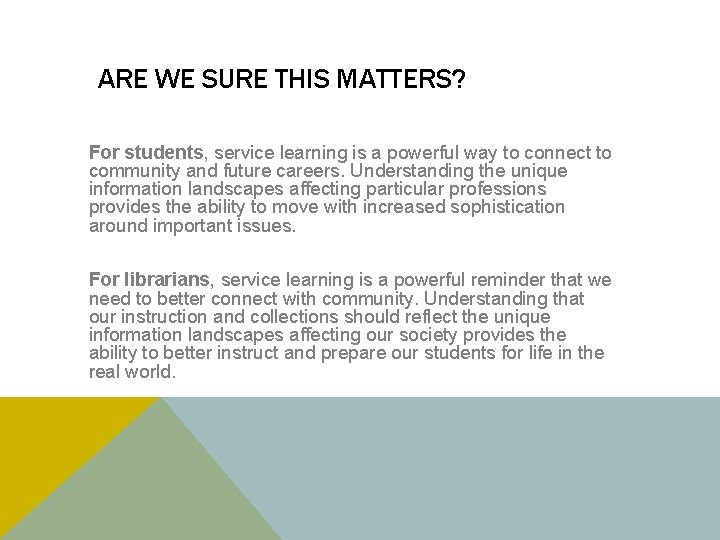 ARE WE SURE THIS MATTERS?

For students, service learning is a powerful way to connect to community and future careers. Understanding the unique information landscapes affecting particular professions provides the ability to move with increased sophistication around important issues.

For librarians, service learning is a powerful reminder that we need to better connect with community. Understanding that our instruction and collections should reflect the unique information landscapes affecting our society provides the ability to better instruct and prepare our students for life in the real world.